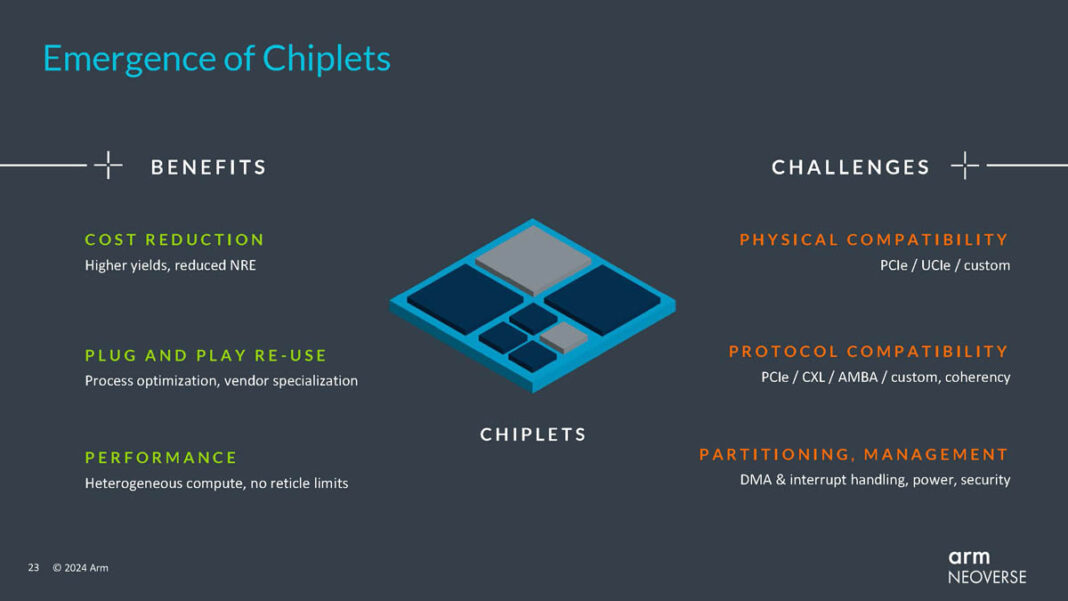 Emergence of Chiplets

BENEFITS

COST REDUCTION
Higher yields, reduced NRE

PLUG AND PLAY RE-USE
Process optimization, vendor specialization

PERFORMANCE
Heterogeneous compute, no reticle limits

CHIPLETS

CHALLENGES

PHYSICAL COMPATIBILITY
PCIe / UCIe / custom

PROTOCOL COMPATIBILITY
PCIe / CXL / AMBA / custom, coherency

PARTITIONING, MANAGEMENT
DMA & interrupt handling, power, security

23 © 2024 Arm

arm
NEOVERSE